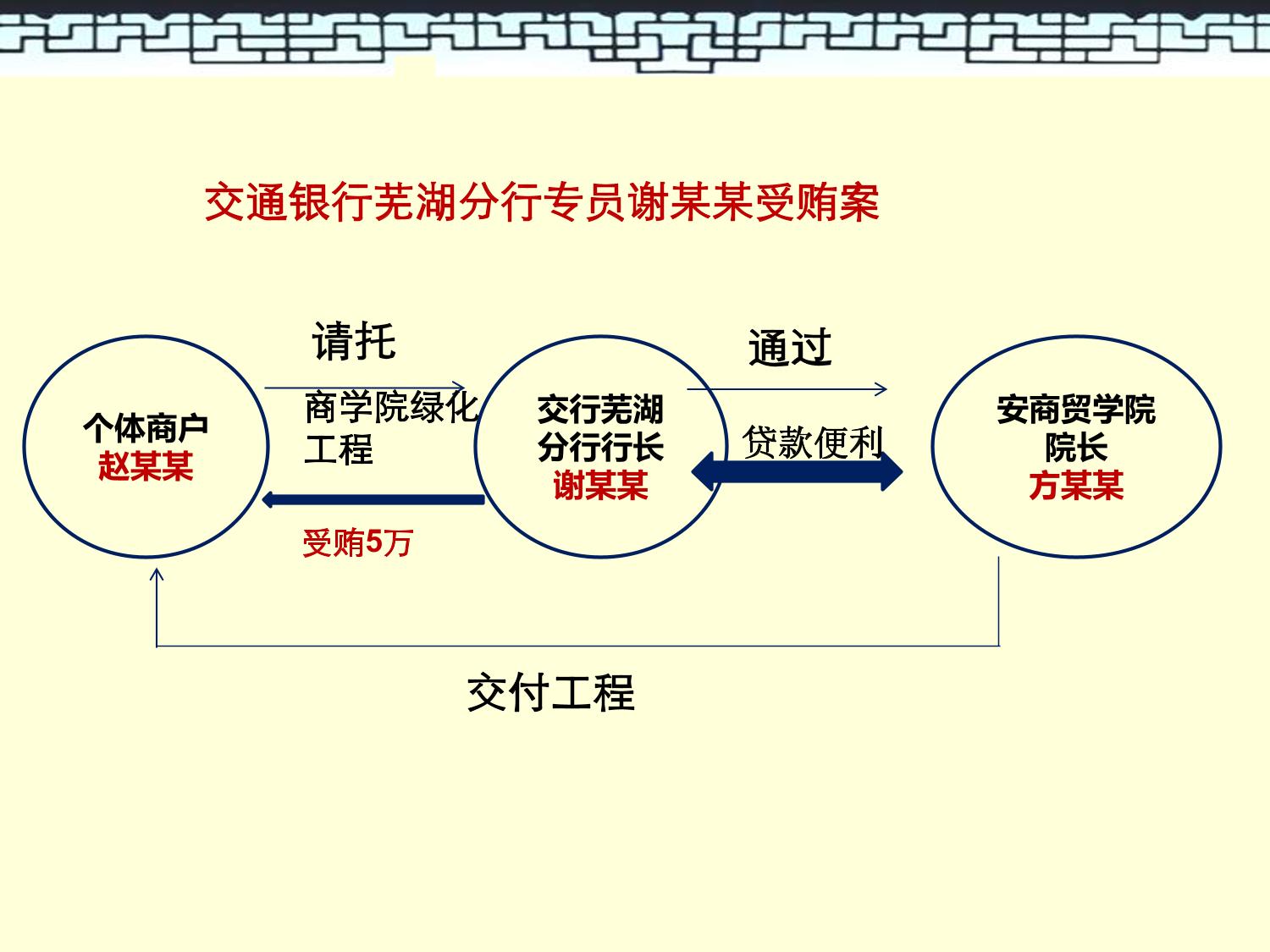 交通银行芜湖分行专员谢某某受贿案

个体商户
赵某某

请托

商学院绿化工程

受贿5万

交行芜湖分行行长
谢某某

通过

贷款便利

安商贸学院院长
方某某

交付工程